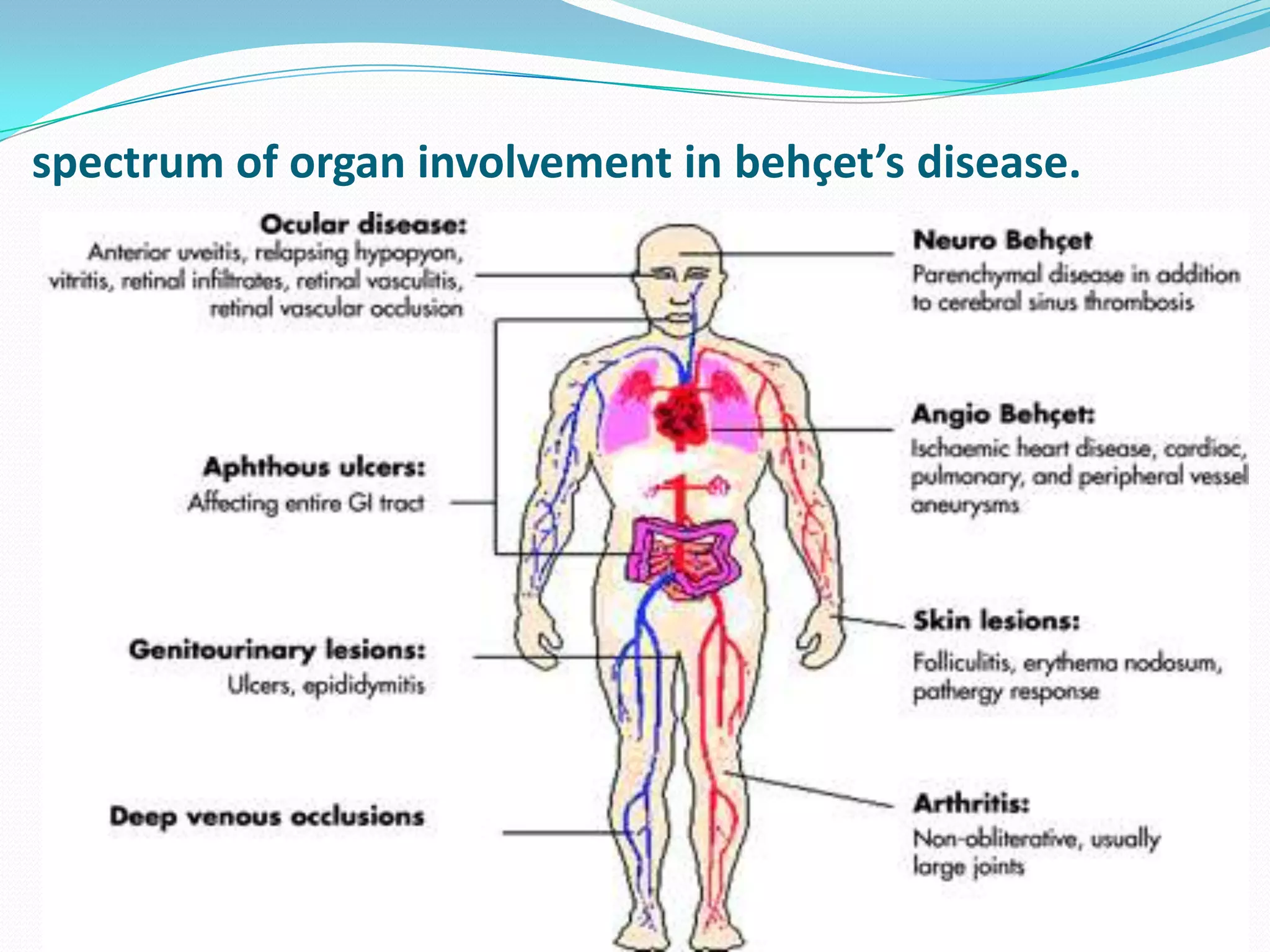 spectrum of organ involvement in behçet's disease.

Ocular disease:
Anterior uveitis, relapsing hypopyon, vitritis, retinal infiltrates, retinal vasculitis, retinal vascular occlusion

Aphthous ulcers:
Affecting entire GI tract

Genitourinary lesions:
Ulcers, epididymitis

Deep venous occlusions

Neuro Behçet
Parenchymal disease in addition to cerebral sinus thrombosis

Angio Behçet:
Ischaemic heart disease, cardiac, pulmonary, and peripheral vessel aneurysms

Skin lesions:
Folliculitis, erythema nodosum, pathergy response

Arthritis:
Non-obliterative, usually large joints